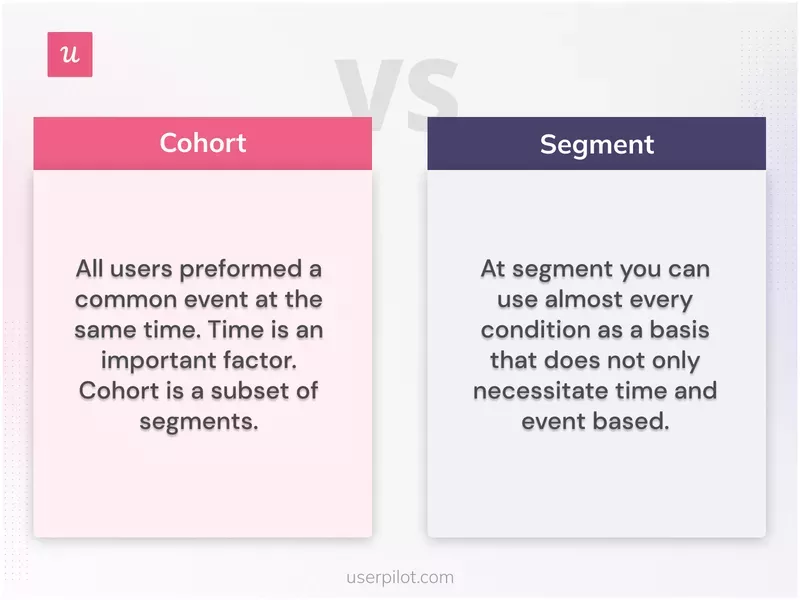 u

VS

Cohort

All users preformed a common event at the same time. Time is an important factor. Cohort is a subset of segments.

Segment

At segment you can use almost every condition as a basis that does not only necessitate time and event based.

userpilot.com